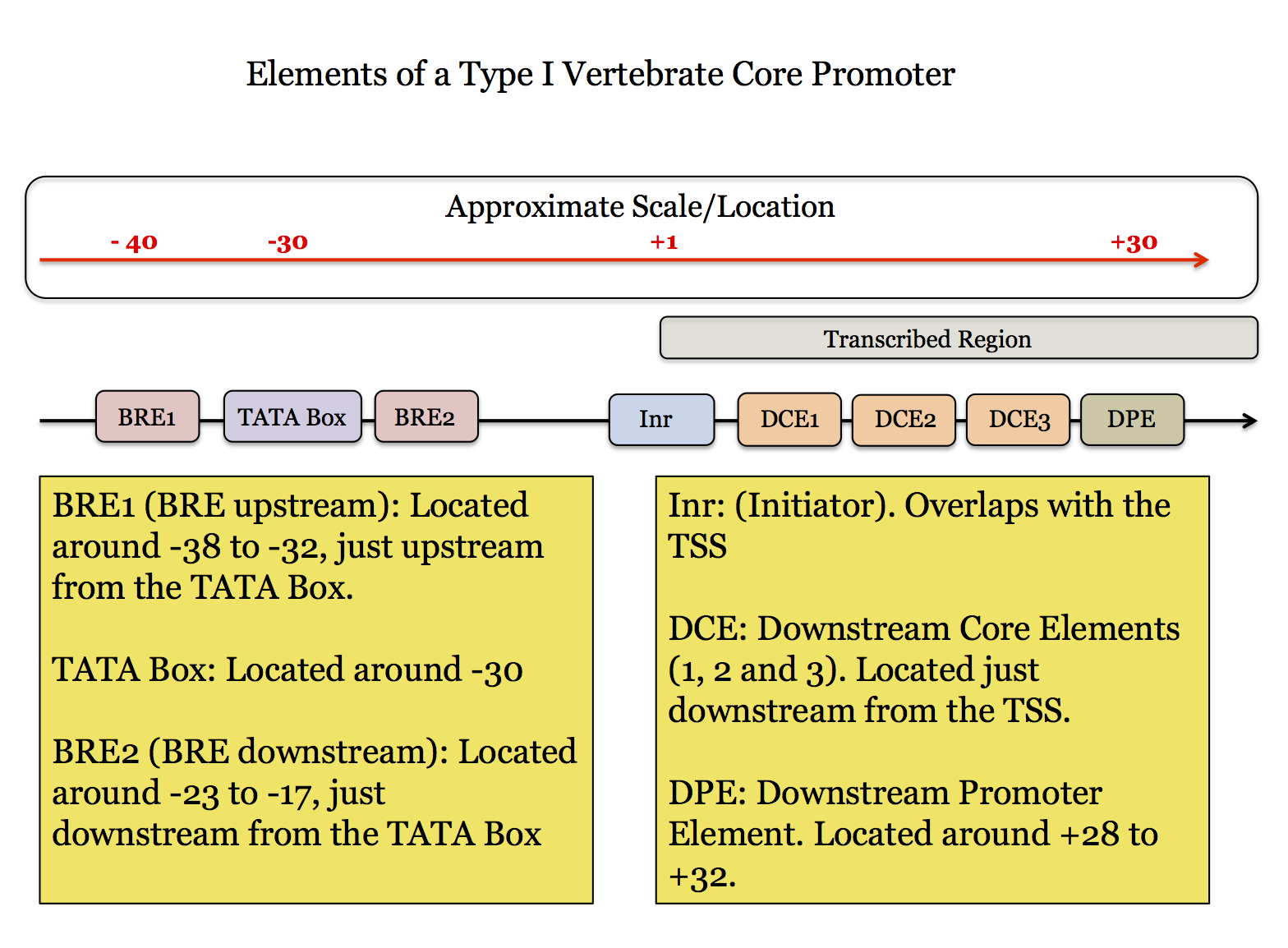 Elements of a Type I Vertebrate Core Promoter

Approximate Scale/Location

- 40 -30 +1 +30

Transcribed Region

BRE1 TATA Box BRE2 Inr DCE1 DCE2 DCE3 DPE

BRE1 (BRE upstream): Located around -38 to -32, just upstream from the TATA Box.

TATA Box: Located around -30

BRE2 (BRE downstream): Located around -23 to -17, just downstream from the TATA Box

Inr: (Initiator). Overlaps with the TSS

DCE: Downstream Core Elements (1, 2 and 3). Located just downstream from the TSS.

DPE: Downstream Promoter Element. Located around +28 to +32.